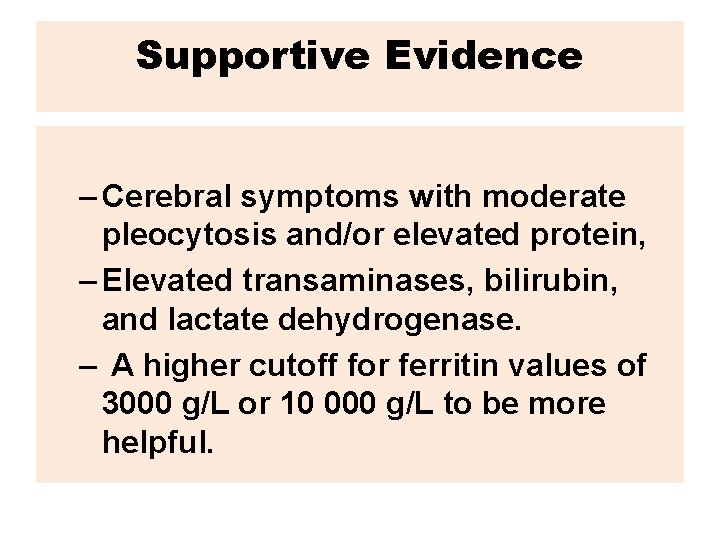 Supportive Evidence

– Cerebral symptoms with moderate pleocytosis and/or elevated protein,

– Elevated transaminases, bilirubin, and lactate dehydrogenase.

– A higher cutoff for ferritin values of 3000 g/L or 10 000 g/L to be more helpful.